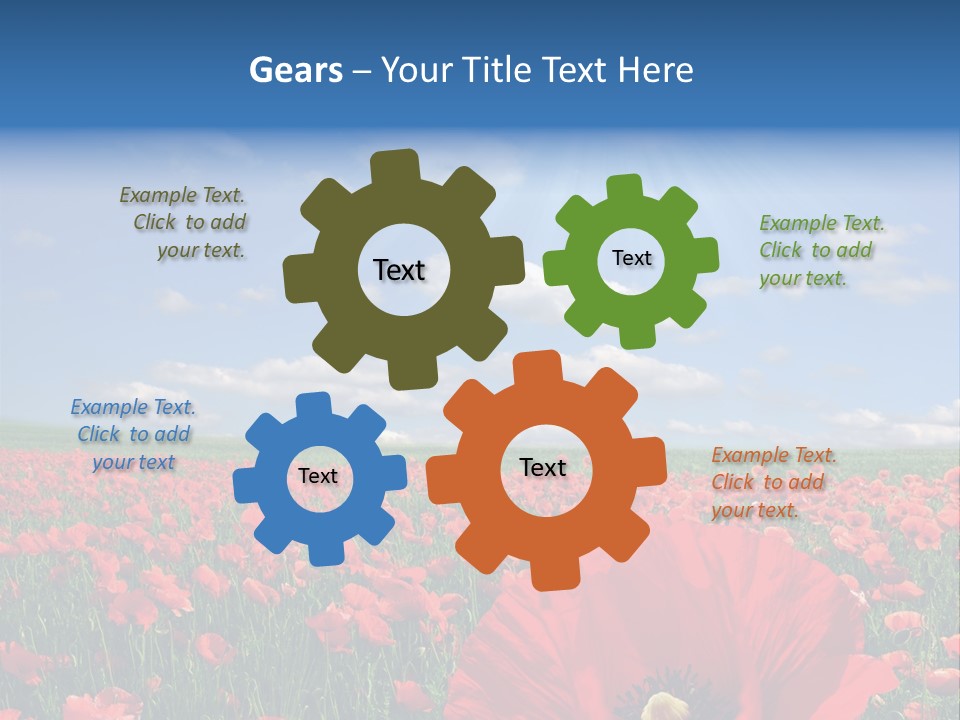 Gears – Your Title Text Here

Example Text. Click to add your text.

Text

Text

Example Text. Click to add your text.

Example Text. Click to add your text

Text

Text

Example Text. Click to add your text.